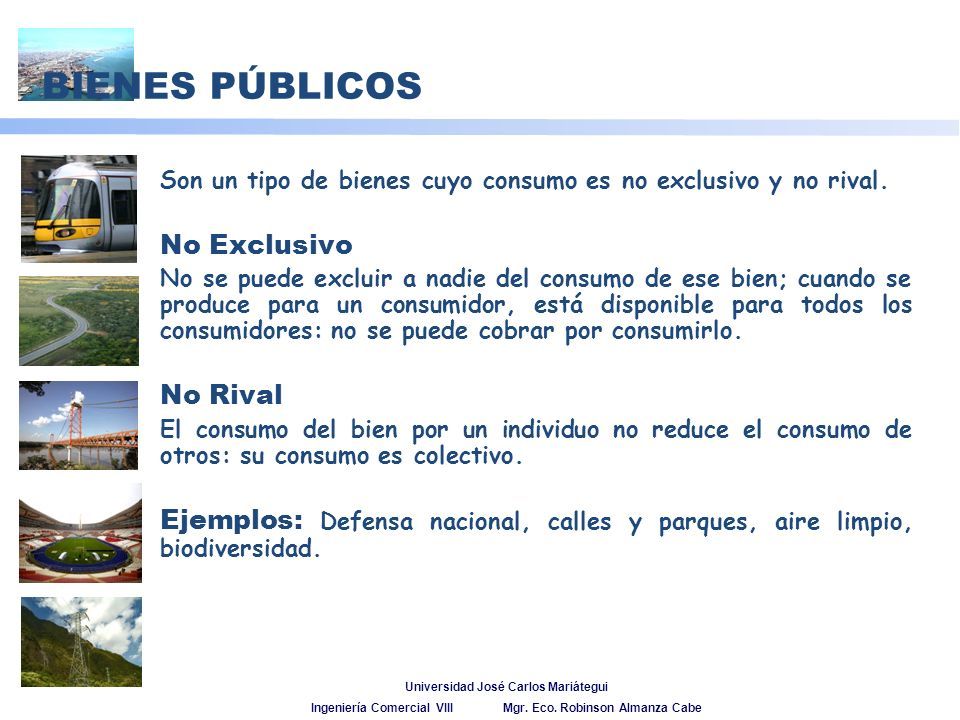 BIENES PÚBLICOS

Son un tipo de bienes cuyo consumo es no exclusivo y no rival.

No Exclusivo
No se puede excluir a nadie del consumo de ese bien; cuando se produce para un consumidor, está disponible para todos los consumidores: no se puede cobrar por consumirlo.

No Rival
El consumo del bien por un individuo no reduce el consumo de otros: su consumo es colectivo.

Ejemplos: Defensa nacional, calles y parques, aire limpio, biodiversidad.

Universidad José Carlos Mariátegui
Ingeniería Comercial VIII Mgr. Eco. Robinson Almanza Cabe